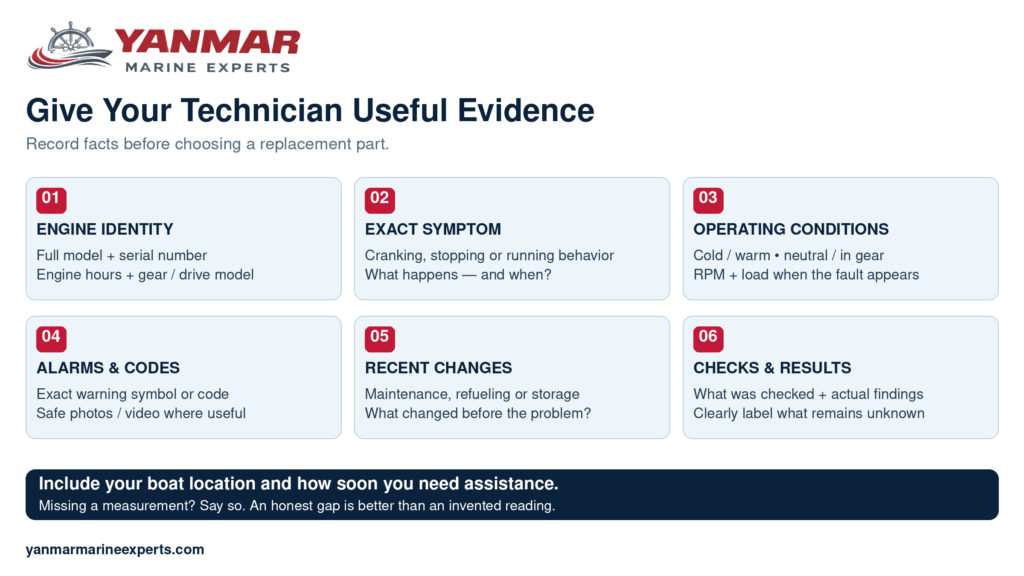 YANMAR
MARINE EXPERTS

Give Your Technician Useful Evidence

Record facts before choosing a replacement part.

01
ENGINE IDENTITY
Full model + serial number
Engine hours + gear / drive model

02
EXACT SYMPTOM
Cranking, stopping or running behavior
What happens — and when?

03
OPERATING CONDITIONS
Cold / warm • neutral / in gear
RPM + load when the fault appears

04
ALARMS & CODES
Exact warning symbol or code
Safe photos / video where useful

05
RECENT CHANGES
Maintenance, refueling or storage
What changed before the problem?

06
CHECKS & RESULTS
What was checked + actual findings
Clearly label what remains unknown

Include your boat location and how soon you need assistance.
Missing a measurement? Say so. An honest gap is better than an invented reading.

yanmarmarineexperts.com